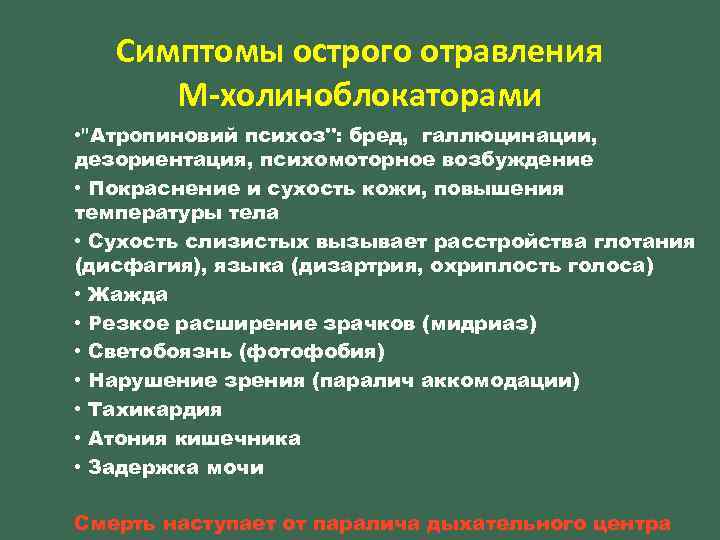 Симптомы острого отравления М-холиноблокаторами

•"Атропиновий психоз": бред, галлюцинации, дезориентация, психомоторное возбуждение
• Покраснение и сухость кожи, повышения температуры тела
• Сухость слизистых вызывает расстройства глотания (дисфагия), языка (дизартрия, охриплость голоса)
• Жажда
• Резкое расширение зрачков (мидриаз)
• Светобоязнь (фотофобия)
• Нарушение зрения (паралич аккомодации)
• Тахикардия
• Атония кишечника
• Задержка мочи

Смерть наступает от паралича дыхательного центра